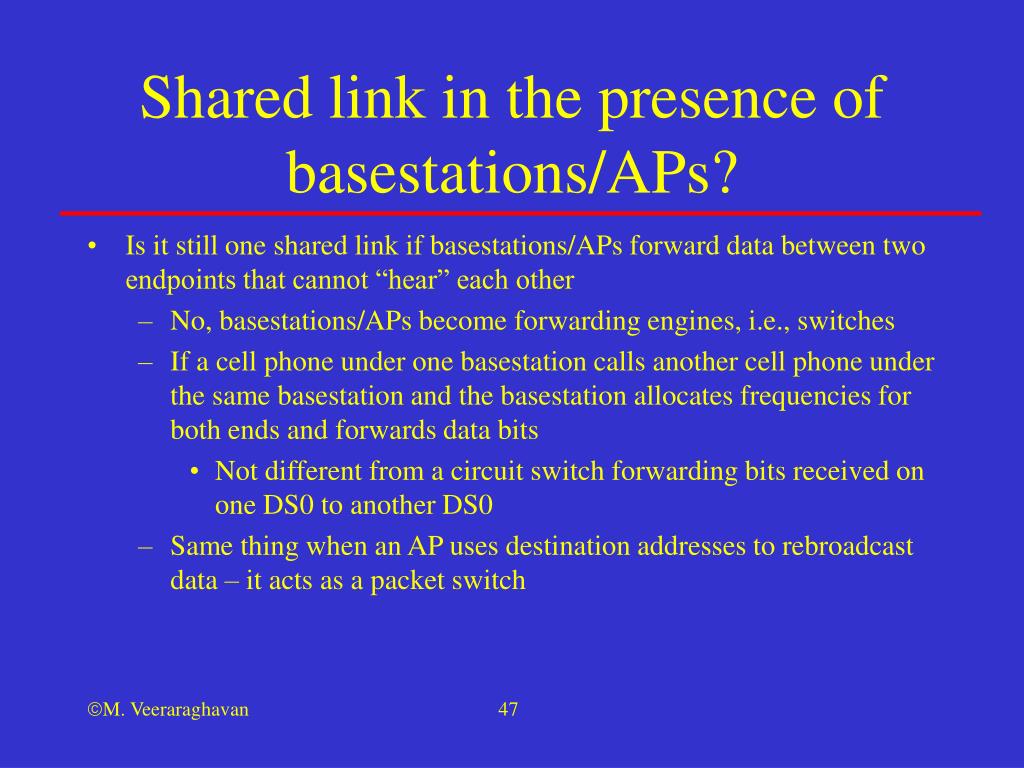 Shared link in the presence of basestations/APs?

• Is it still one shared link if basestations/APs forward data between two endpoints that cannot “hear” each other
– No, basestations/APs become forwarding engines, i.e., switches
– If a cell phone under one basestation calls another cell phone under the same basestation and the basestation allocates frequencies for both ends and forwards data bits
• Not different from a circuit switch forwarding bits received on one DS0 to another DS0
– Same thing when an AP uses destination addresses to rebroadcast data – it acts as a packet switch

©M. Veeraraghavan

47